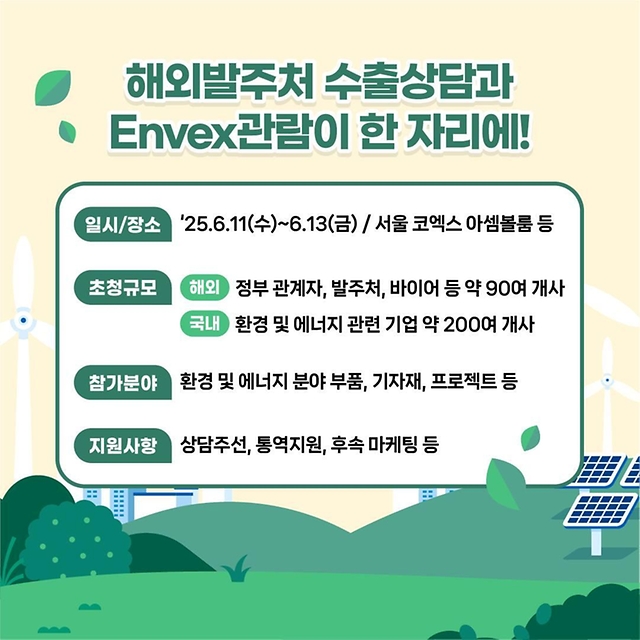 해외발주처 수출상담과
Envex관람이 한 자리에!

일시/장소 '25.6.11(수)~6.13(금) / 서울 코엑스 아셈볼룸 등

초청규모 해외 정부 관계자, 발주처, 바이어 등 약 90여 개사
국내 환경 및 에너지 관련 기업 약 200여 개사

참가분야 환경 및 에너지 분야 부품, 기자재, 프로젝트 등

지원사항 상담주선, 통역지원, 후속 마케팅 등